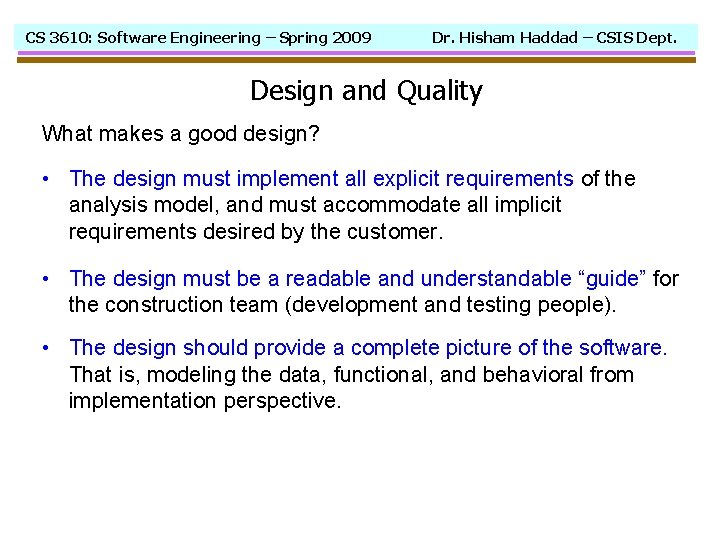 CS 3610: Software Engineering – Spring 2009 Dr. Hisham Haddad – CSIS Dept.

Design and Quality

What makes a good design?

• The design must implement all explicit requirements of the analysis model, and must accommodate all implicit requirements desired by the customer.

• The design must be a readable and understandable “guide” for the construction team (development and testing people).

• The design should provide a complete picture of the software. That is, modeling the data, functional, and behavioral from implementation perspective.